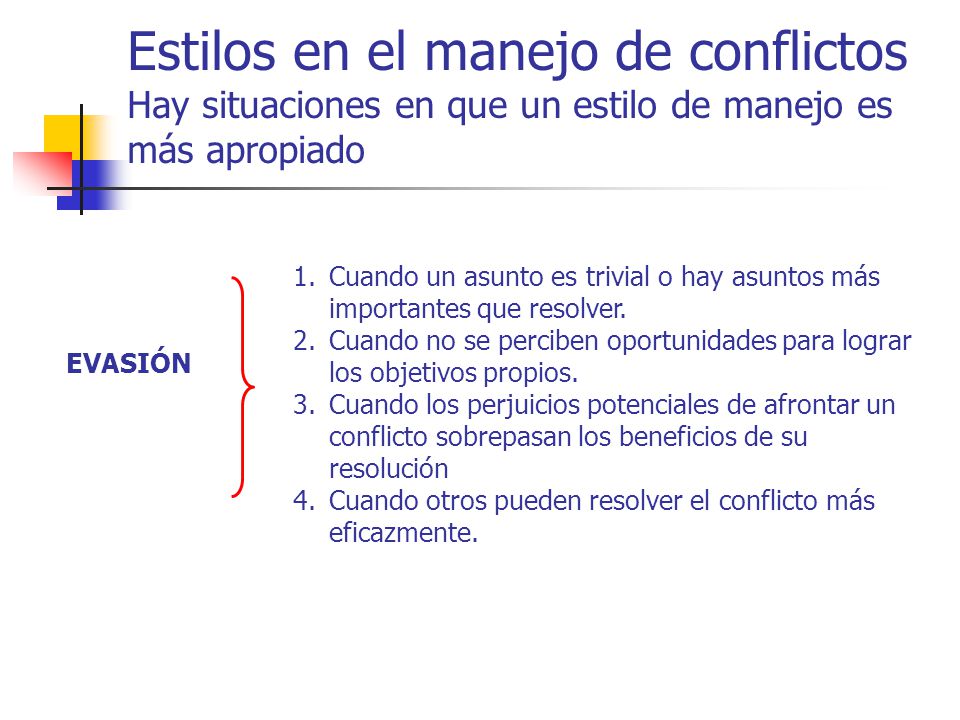 Estilos en el manejo de conflictos
Hay situaciones en que un estilo de manejo es más apropiado

EVASIÓN

1. Cuando un asunto es trivial o hay asuntos más importantes que resolver.
2. Cuando no se perciben oportunidades para lograr los objetivos propios.
3. Cuando los perjuicios potenciales de afrontar un conflicto sobrepasan los beneficios de su resolución
4. Cuando otros pueden resolver el conflicto más eficazmente.